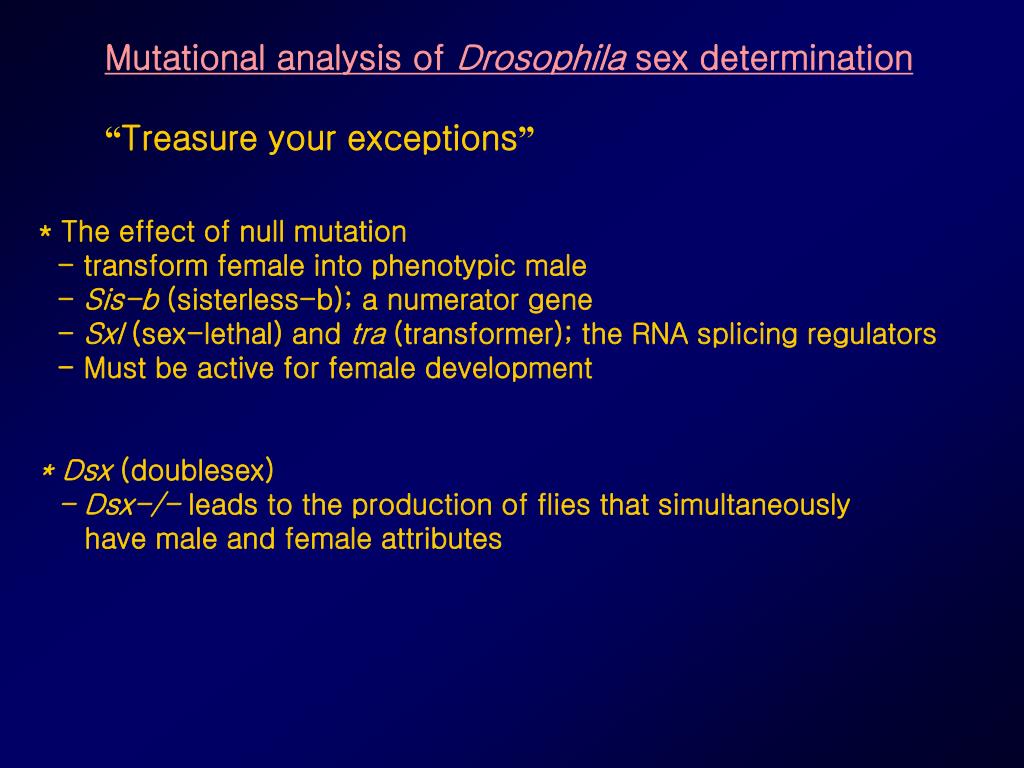 Mutational analysis of Drosophila sex determination

“Treasure your exceptions”

* The effect of null mutation
- transform female into phenotypic male
- Sis-b (sisterless-b); a numerator gene
- Sxl (sex-lethal) and tra (transformer); the RNA splicing regulators
- Must be active for female development

* Dsx (doublesex)
- Dsx-/- leads to the production of flies that simultaneously have male and female attributes